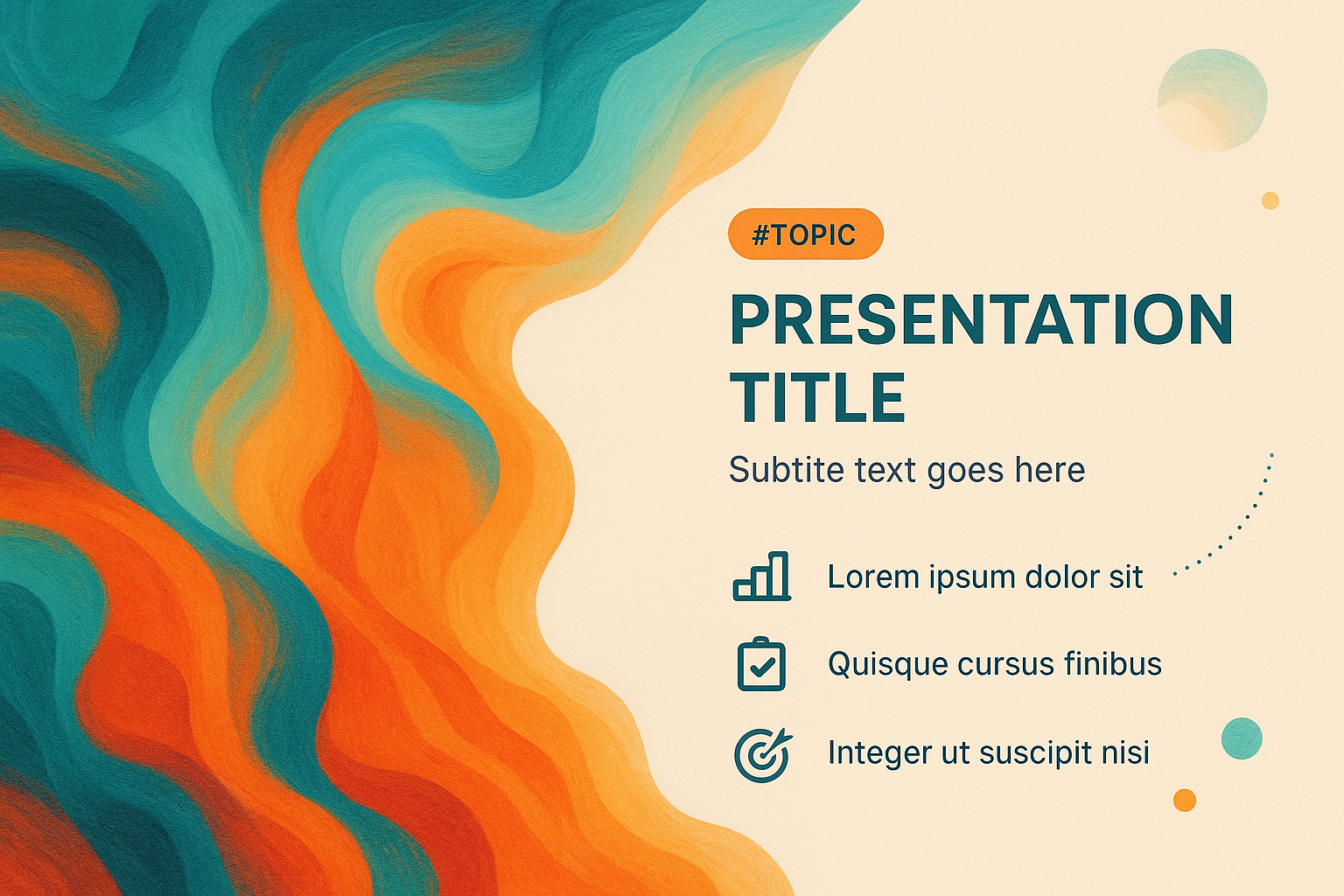 #TOPIC

PRESENTATION TITLE

Subtite text goes here

Lorem ipsum dolor sit

Quisque cursus finibus

Integer ut suscipit nisi